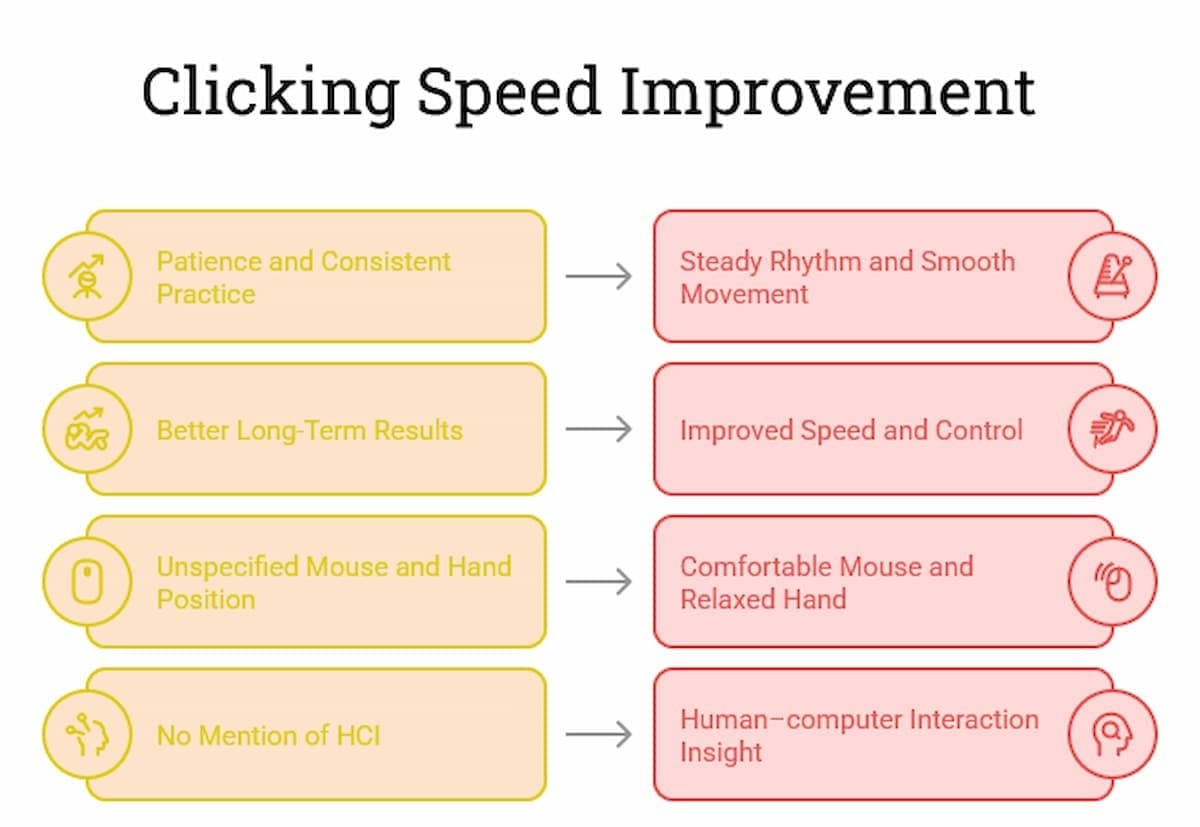 Clicking Speed Improvement

Patience and Consistent Practice

Steady Rhythm and Smooth Movement

Better Long-Term Results

Improved Speed and Control

Unspecified Mouse and Hand Position

Comfortable Mouse and Relaxed Hand

No Mention of HCI

Human–computer Interaction Insight